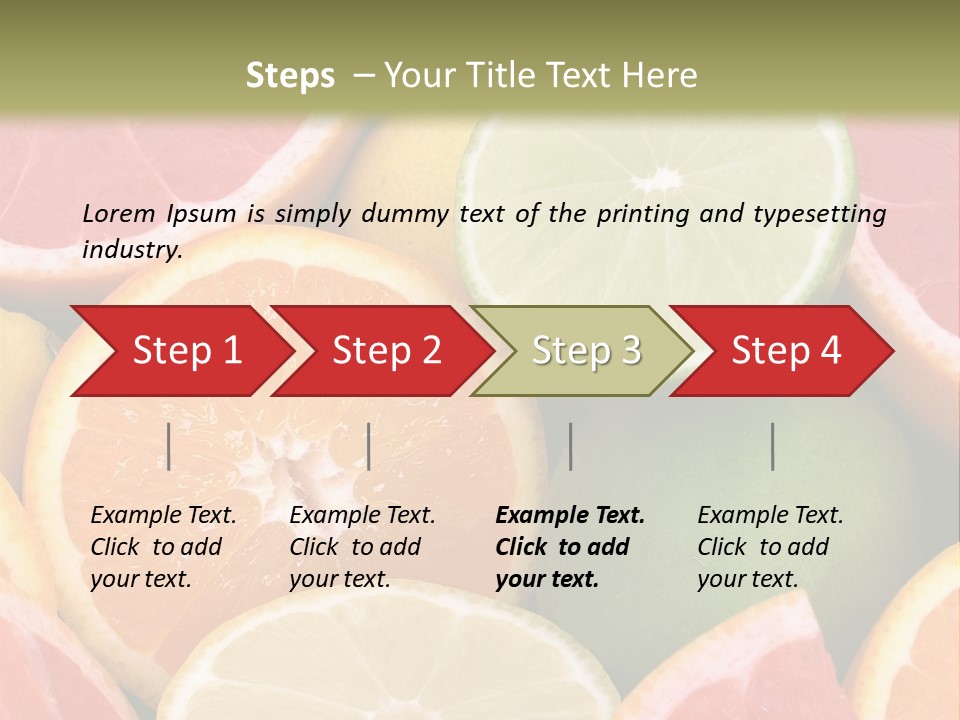 Steps – Your Title Text Here

Lorem Ipsum is simply dummy text of the printing and typesetting industry.

Step 1

Step 2

Step 3

Step 4

Example Text. Click to add your text.

Example Text. Click to add your text.

Example Text. Click to add your text.

Example Text. Click to add your text.